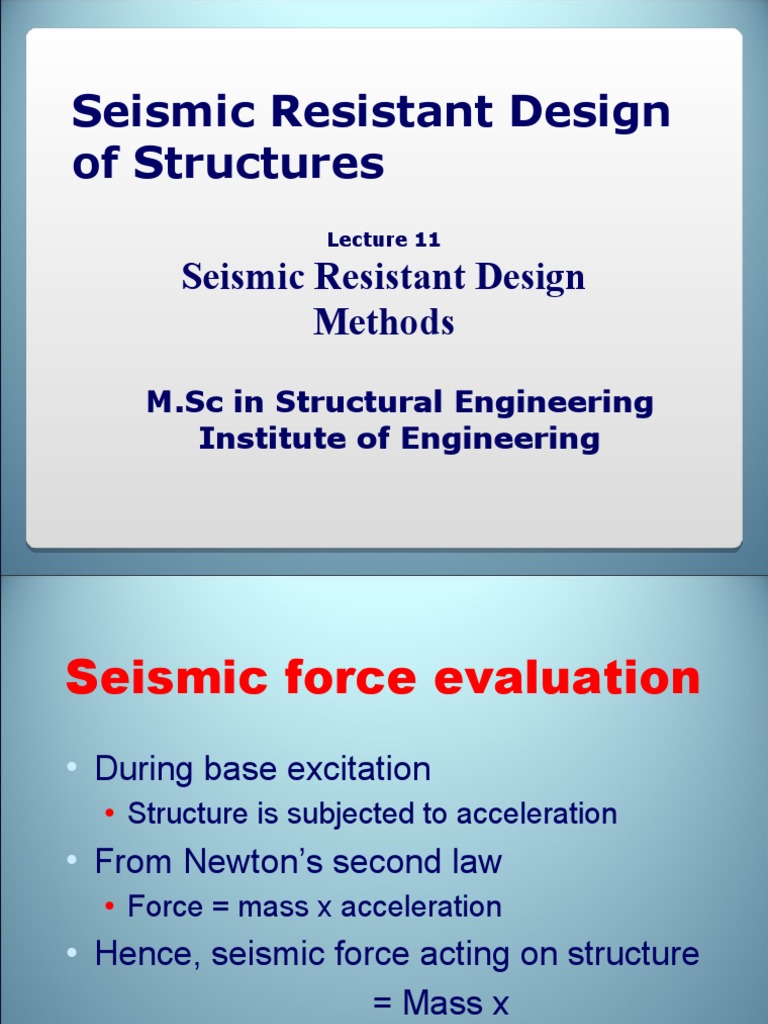 Seismic Resistant Design of Structures

Lecture 11

Seismic Resistant Design Methods

M.Sc in Structural Engineering
Institute of Engineering

Seismic force evaluation

• During base excitation
  • Structure is subjected to acceleration
• From Newton's second law
  • Force = mass x acceleration
• Hence, seismic force acting on structure
= Mass x